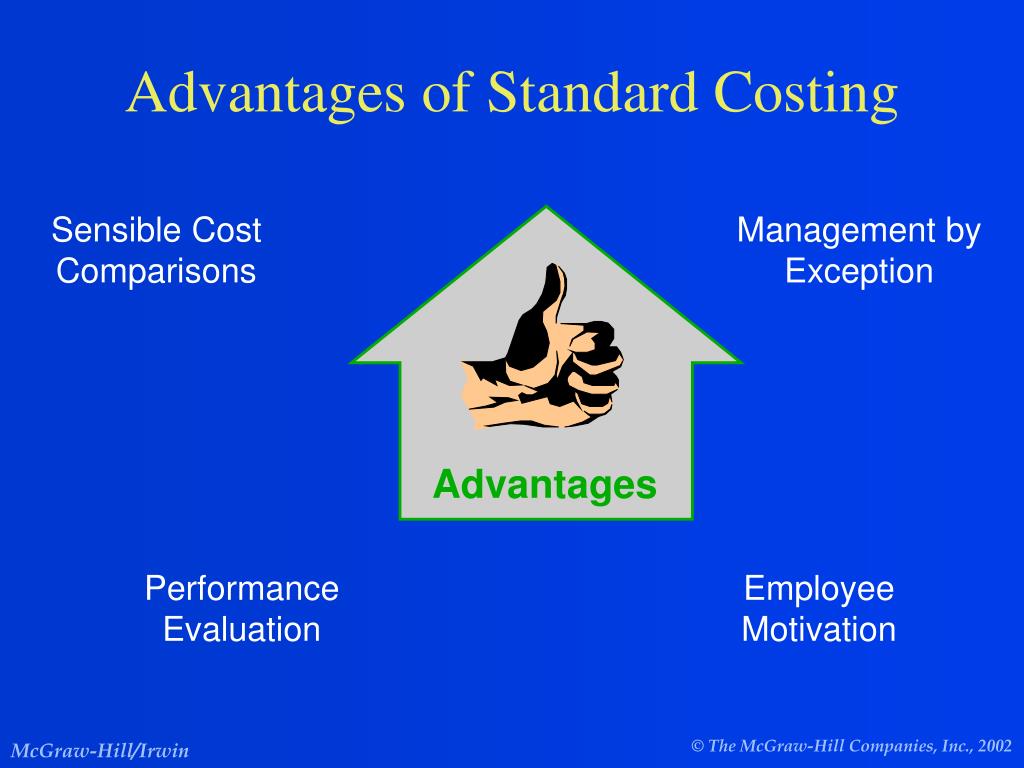 Advantages of Standard Costing

Sensible Cost Comparisons

Management by Exception

Advantages

Performance Evaluation

Employee Motivation

McGraw-Hill/Irwin

© The McGraw-Hill Companies, Inc., 2002